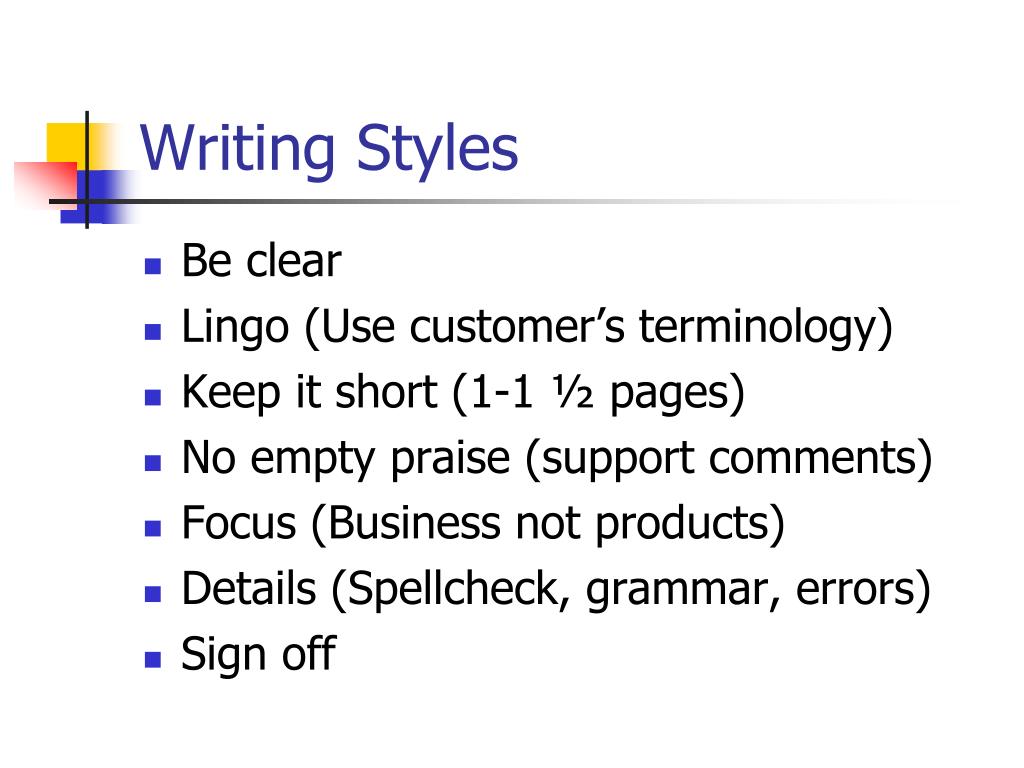 Writing Styles

- Be clear
- Lingo (Use customer's terminology)
- Keep it short (1-1 ½ pages)
- No empty praise (support comments)
- Focus (Business not products)
- Details (Spellcheck, grammar, errors)
- Sign off